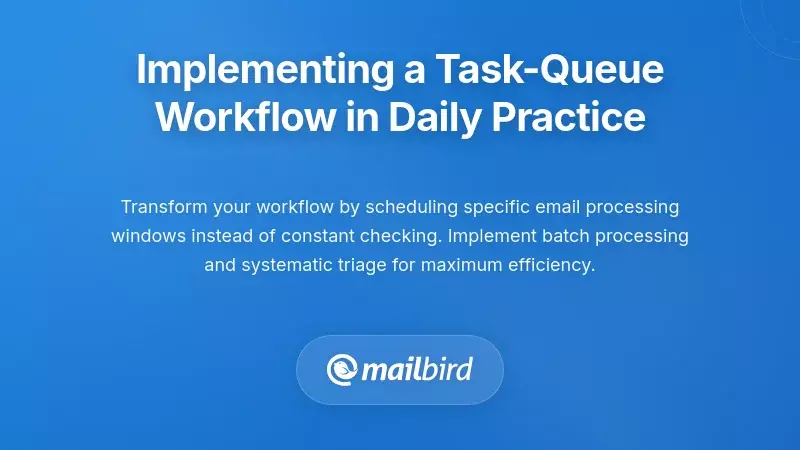 Implementing a Task-Queue Workflow in Daily Practice

Transform your workflow by scheduling specific email processing windows instead of constant checking. Implement batch processing and systematic triage for maximum efficiency.

mailbird